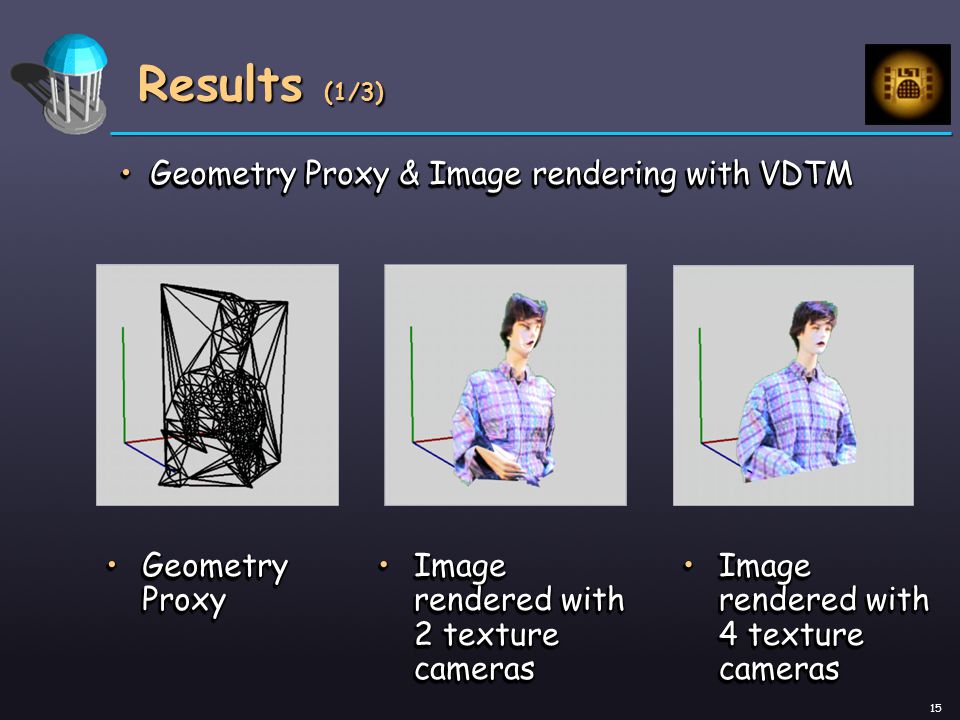 Results (1/3)

• Geometry Proxy & Image rendering with VDTM

• Geometry Proxy

• Image rendered with 2 texture cameras

• Image rendered with 4 texture cameras

15